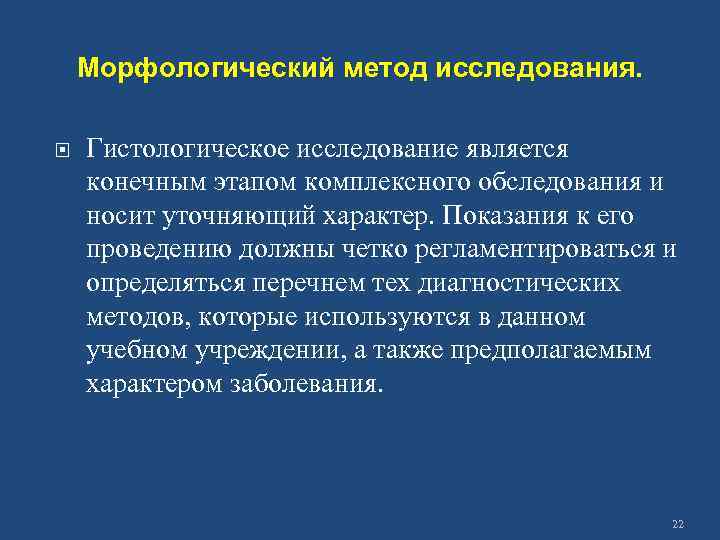 Морфологический метод исследования.

Гистологическое исследование является конечным этапом комплексного обследования и носит уточняющий характер. Показания к его проведению должны четко регламентироваться и определяться перечнем тех диагностических методов, которые используются в данном учебном учреждении, а также предполагаемым характером заболевания.

22